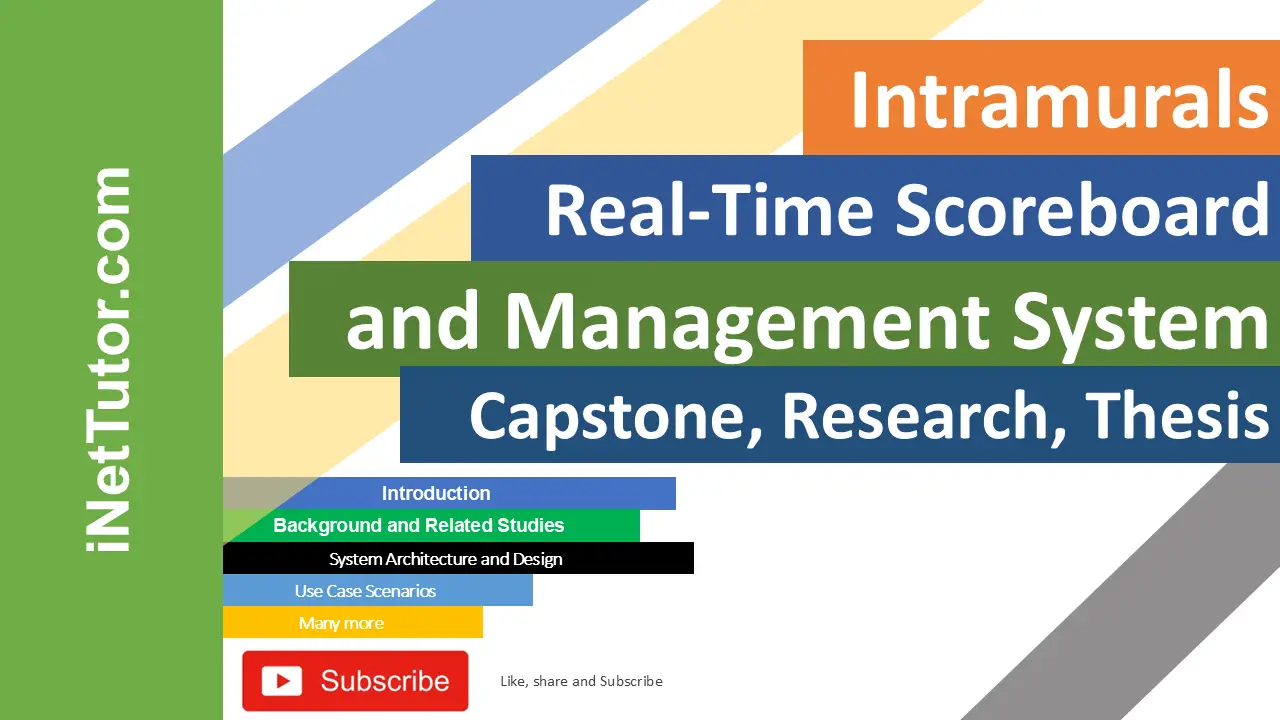 iNetTutor.com

Intramurals

Real-Time Scoreboard

and Management System

Capstone, Research, Thesis

Introduction

Background and Related Studies

System Architecture and Design

Use Case Scenarios

Many more

Subscribe

Like, share and Subscribe